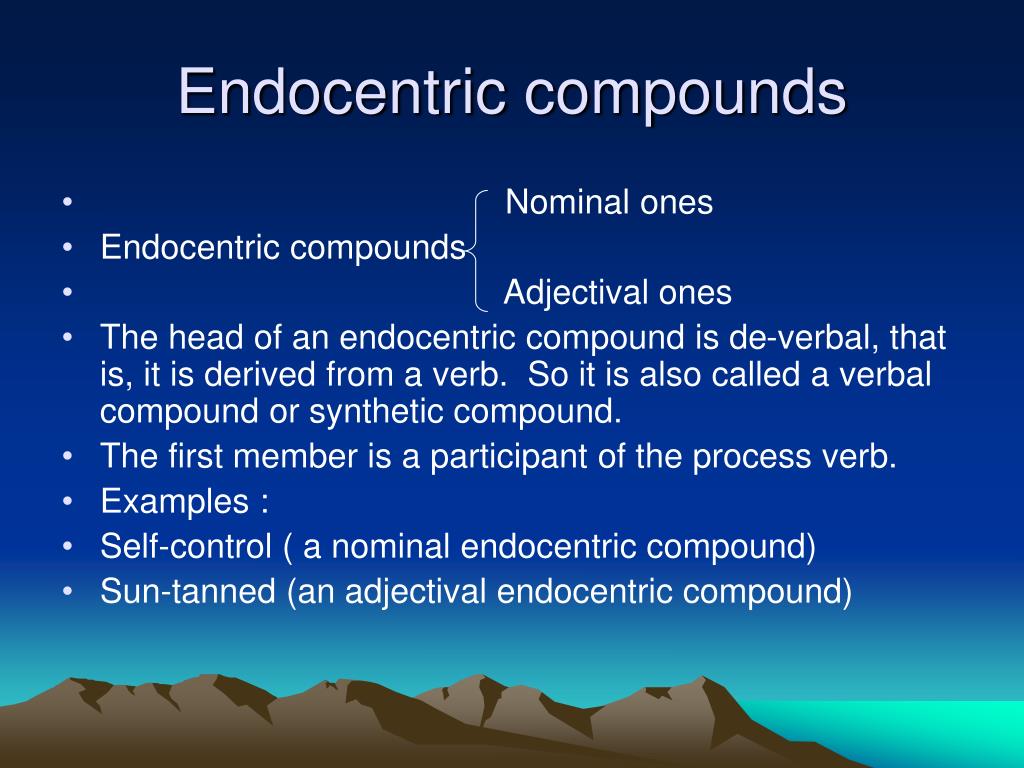 Endocentric compounds

• Nominal ones
• Endocentric compounds
• Adjectival ones
• The head of an endocentric compound is de-verbal, that is, it is derived from a verb. So it is also called a verbal compound or synthetic compound.
• The first member is a participant of the process verb.
• Examples :
• Self-control ( a nominal endocentric compound)
• Sun-tanned (an adjectival endocentric compound)